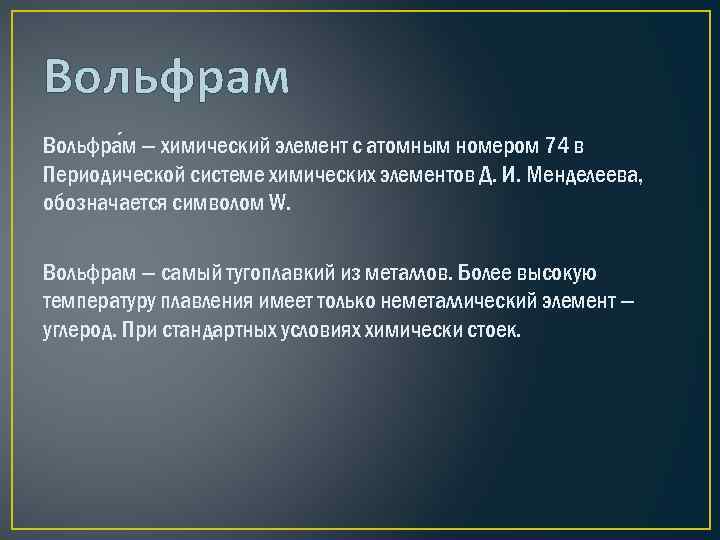 Вольфрам

Вольфра́м — химический элемент с атомным номером 74 в Периодической системе химических элементов Д. И. Менделеева, обозначается символом W.

Вольфрам — самый тугоплавкий из металлов. Более высокую температуру плавления имеет только неметаллический элемент — углерод. При стандартных условиях химически стоек.